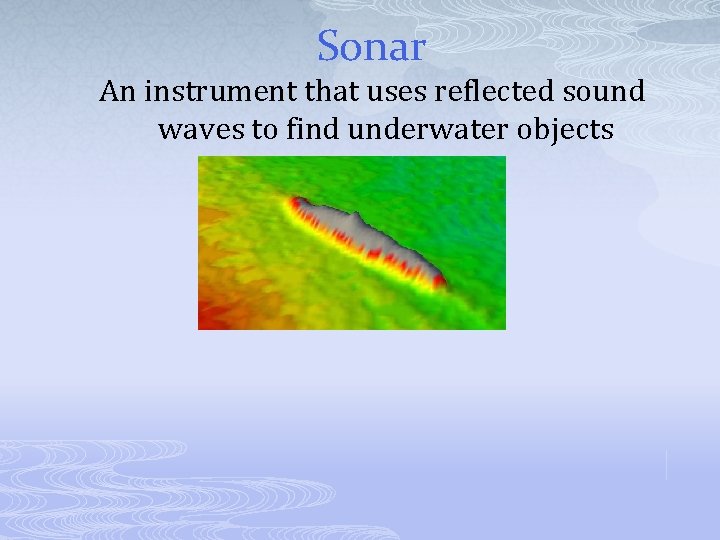 Sonar

An instrument that uses reflected sound waves to find underwater objects